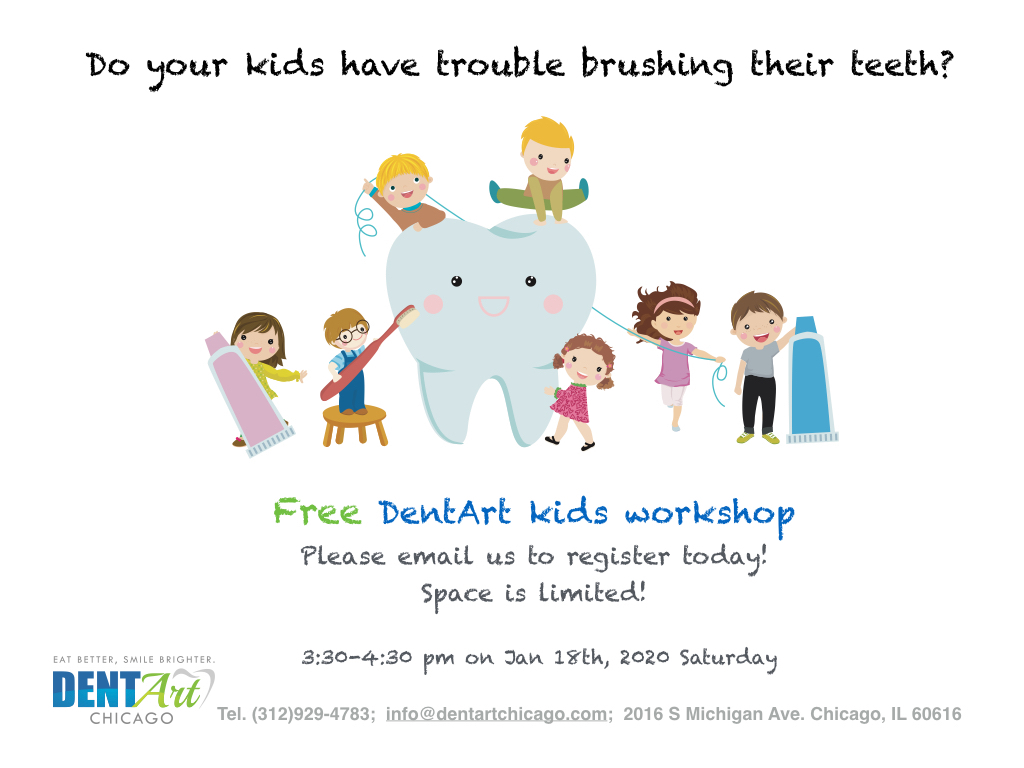 Do your kids have trouble brushing their teeth?

Free DentArt kids workshop
Please email us to register today!
Space is limited!

3:30-4:30 pm on Jan 18th, 2020 Saturday

EAT BETTER, SMILE BRIGHTER.
DENTArt
CHICAGO

Tel. (312)929-4783; info@dentartchicago.com; 2016 S Michigan Ave. Chicago, IL 60616